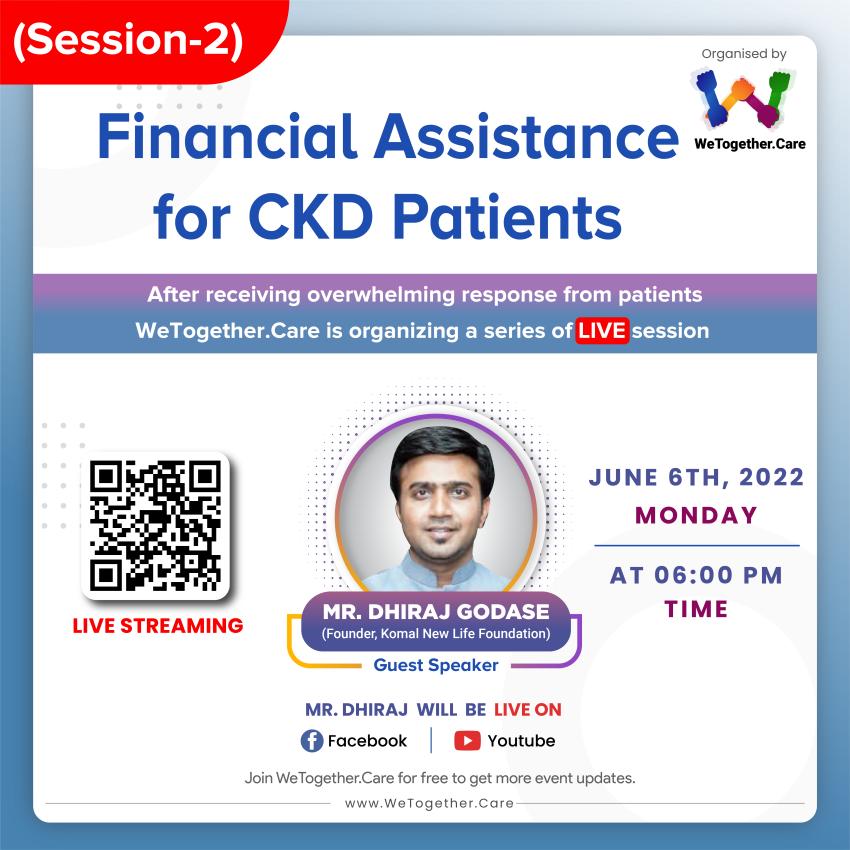 (Session-2)

Organised by
WeTogether.Care

Financial Assistance for CKD Patients

After receiving overwhelming response from patients WeTogether.Care is organizing a series of LIVE session

LIVE STREAMING

MR. DHIRAJ GODASE
(Founder, Komal New Life Foundation)
Guest Speaker

JUNE 6TH, 2022
MONDAY

AT 06:00 PM
TIME

MR. DHIRAJ WILL BE LIVE ON
Facebook | Youtube

Join WeTogether.Care for free to get more event updates.

www.WeTogether.Care